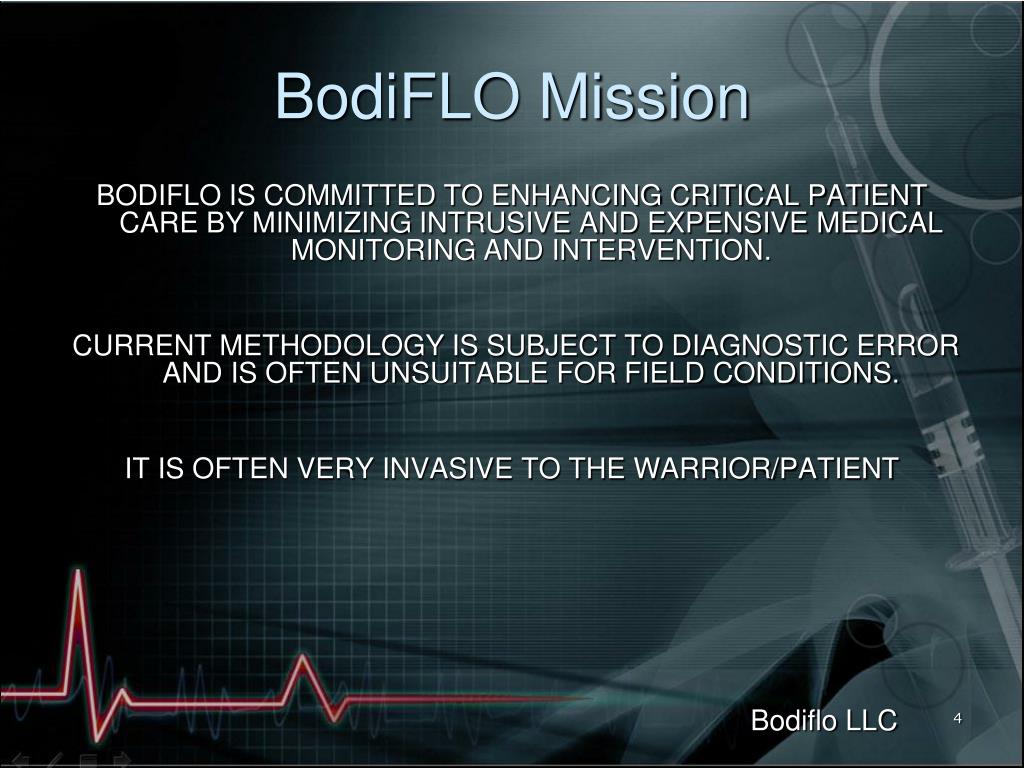 BodiFLO Mission

BODIFLO IS COMMITTED TO ENHANCING CRITICAL PATIENT CARE BY MINIMIZING INTRUSIVE AND EXPENSIVE MEDICAL MONITORING AND INTERVENTION.

CURRENT METHODOLOGY IS SUBJECT TO DIAGNOSTIC ERROR AND IS OFTEN UNSUITABLE FOR FIELD CONDITIONS.

IT IS OFTEN VERY INVASIVE TO THE WARRIOR/PATIENT

Bodiflo LLC

4